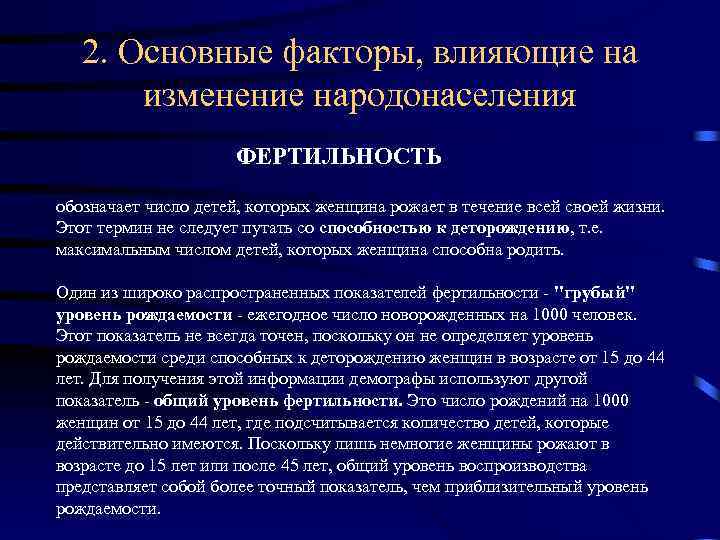 2. Основные факторы, влияющие на изменение народонаселения

ФЕРТИЛЬНОСТЬ

обозначает число детей, которых женщина рожает в течение всей своей жизни. Этот термин не следует путать со способностью к деторождению, т.е. максимальным числом детей, которых женщина способна родить.

Один из широко распространенных показателей фертильности - "грубый" уровень рождаемости - ежегодное число новорожденных на 1000 человек. Этот показатель не всегда точен, поскольку он не определяет уровень рождаемости среди способных к деторождению женщин в возрасте от 15 до 44 лет. Для получения этой информации демографы используют другой показатель - общий уровень фертильности. Это число рождений на 1000 женщин от 15 до 44 лет, где подсчитывается количество детей, которые действительно имеются. Поскольку лишь немногие женщины рожают в возрасте до 15 лет или после 45 лет, общий уровень воспроизводства представляет собой более точный показатель, чем приблизительный уровень рождаемости.